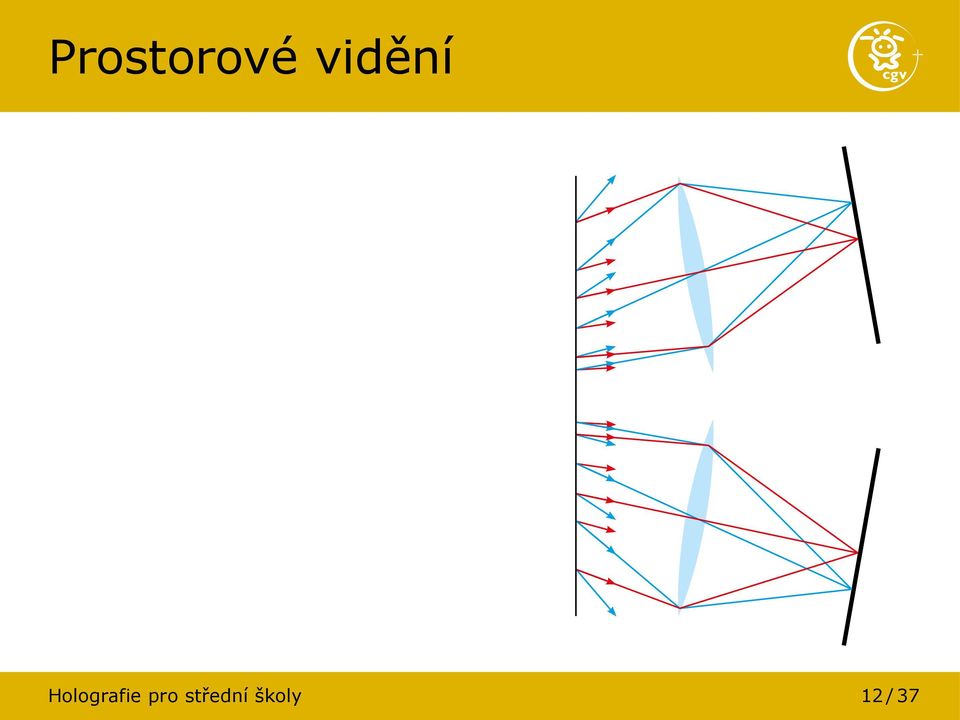 Prostorové vidění

cgv

Holografie pro střední školy

12/37